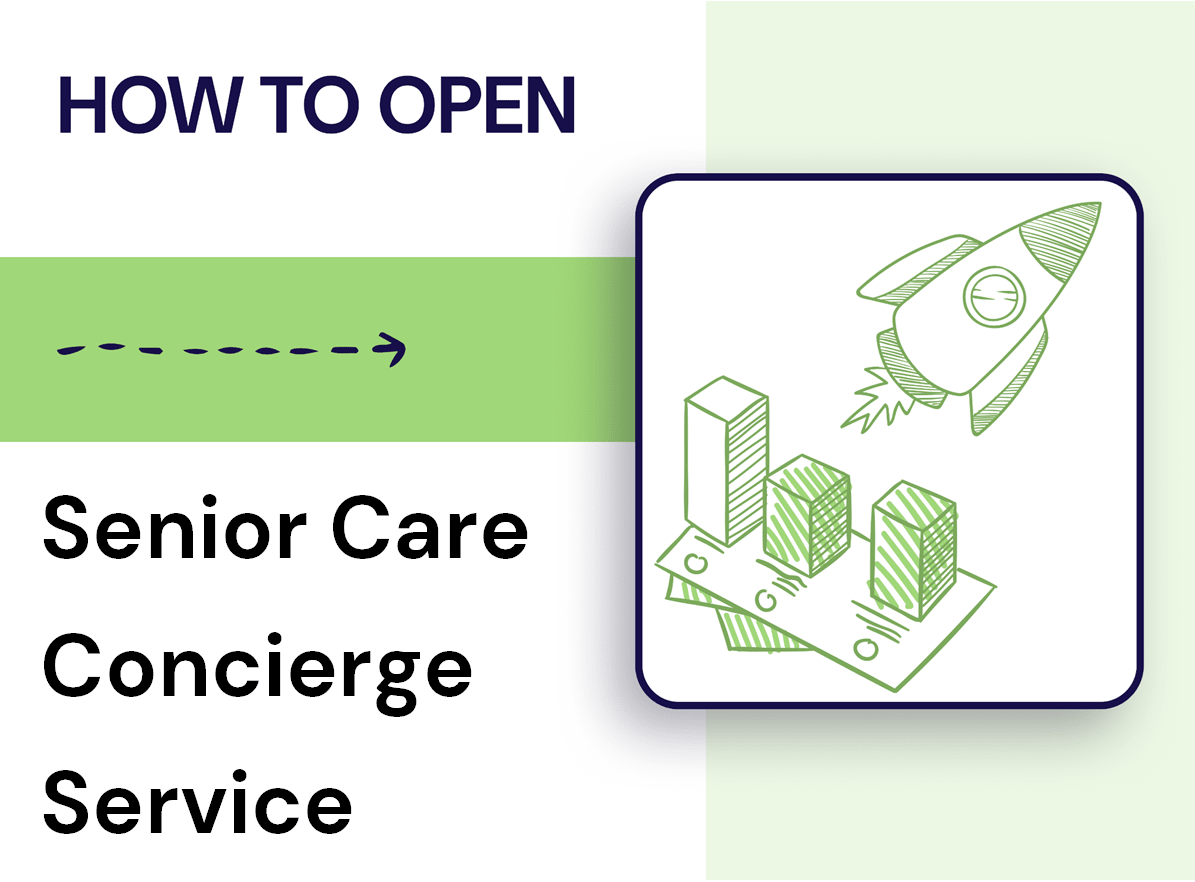 HOW TO OPEN

Senior Care Concierge Service